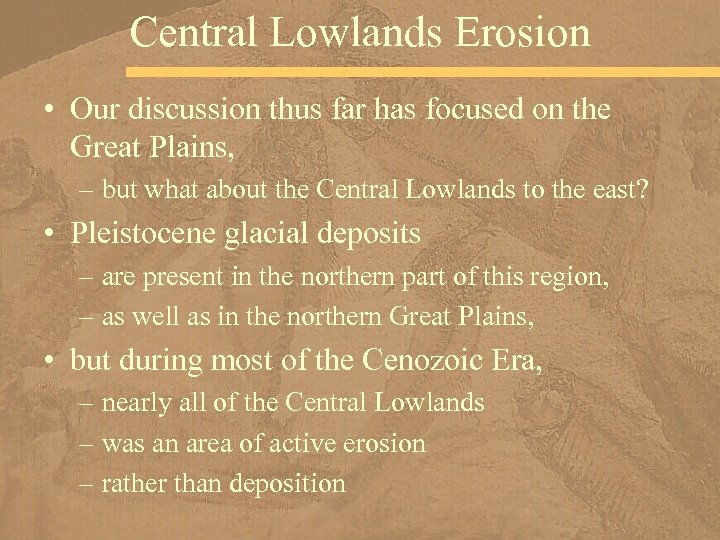 Central Lowlands Erosion

• Our discussion thus far has focused on the Great Plains,
– but what about the Central Lowlands to the east?

• Pleistocene glacial deposits
– are present in the northern part of this region,
– as well as in the northern Great Plains,

• but during most of the Cenozoic Era,
– nearly all of the Central Lowlands
– was an area of active erosion
– rather than deposition